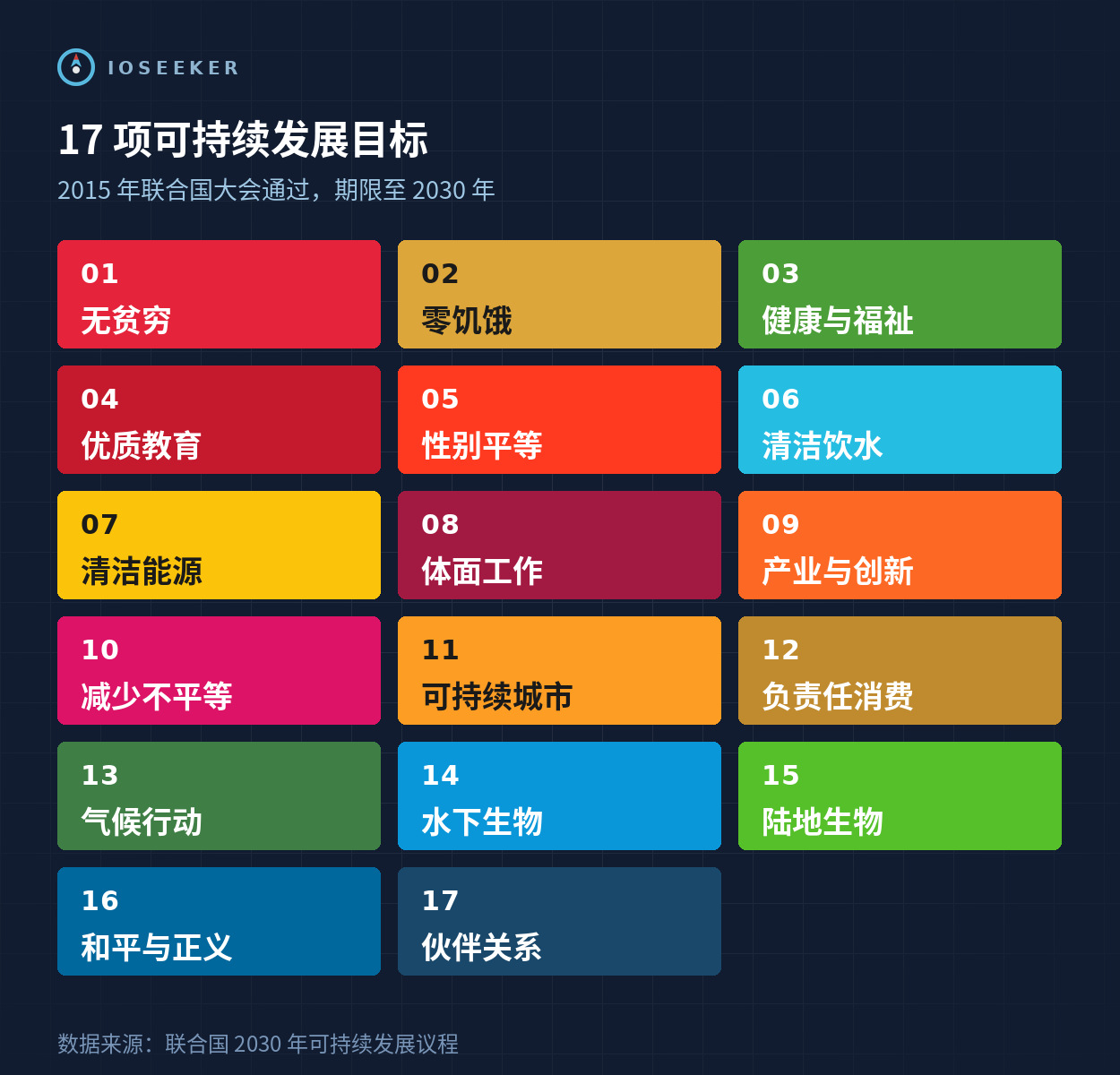 IOSEEKER

17 项可持续发展目标

2015 年联合国大会通过，期限至 2030 年

01
无贫穷

02
零饥饿

03
健康与福祉

04
优质教育

05
性别平等

06
清洁饮水

07
清洁能源

08
体面工作

09
产业与创新

10
减少不平等

11
可持续城市

12
负责任消费

13
气候行动

14
水下生物

15
陆地生物

16
和平与正义

17
伙伴关系

数据来源：联合国 2030 年可持续发展议程